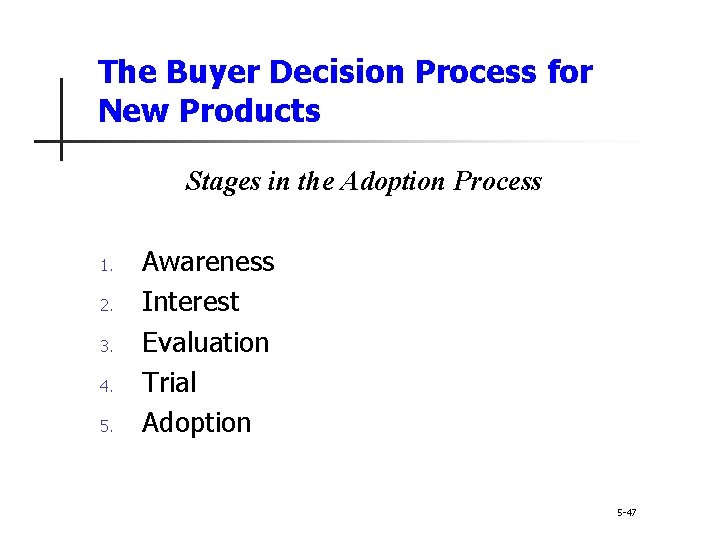 The Buyer Decision Process for New Products

Stages in the Adoption Process

1. Awareness
2. Interest
3. Evaluation
4. Trial
5. Adoption

5-47